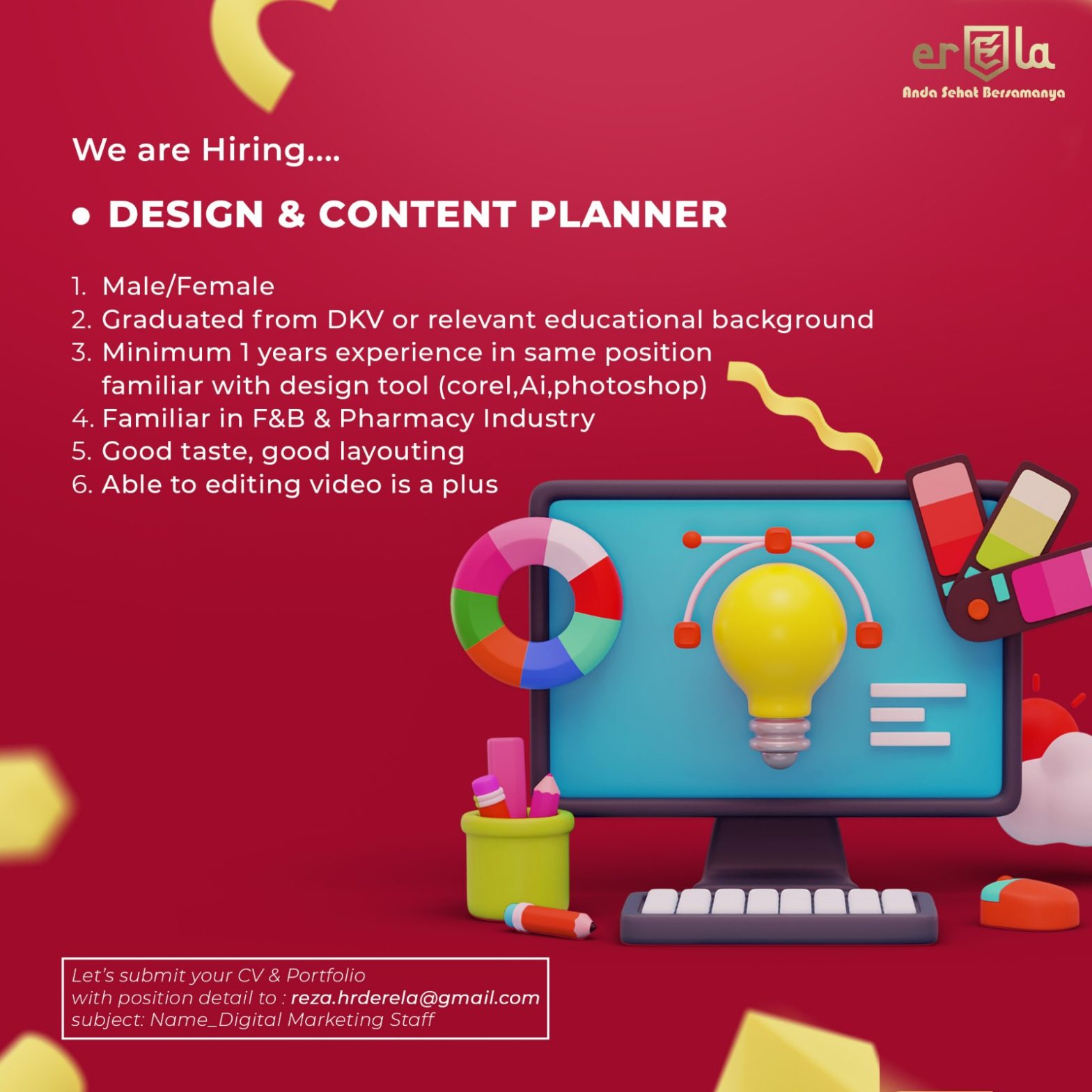 erEla
Anda Sehat Bersamanya

We are Hiring....

• DESIGN & CONTENT PLANNER

1. Male/Female
2. Graduated from DKV or relevant educational background
3. Minimum 1 years experience in same position familiar with design tool (corel,Ai,photoshop)
4. Familiar in F&B & Pharmacy Industry
5. Good taste, good layouting
6. Able to editing video is a plus

Let's submit your CV & Portfolio with position detail to : reza.hrderela@gmail.com subject: Name_Digital Marketing Staff